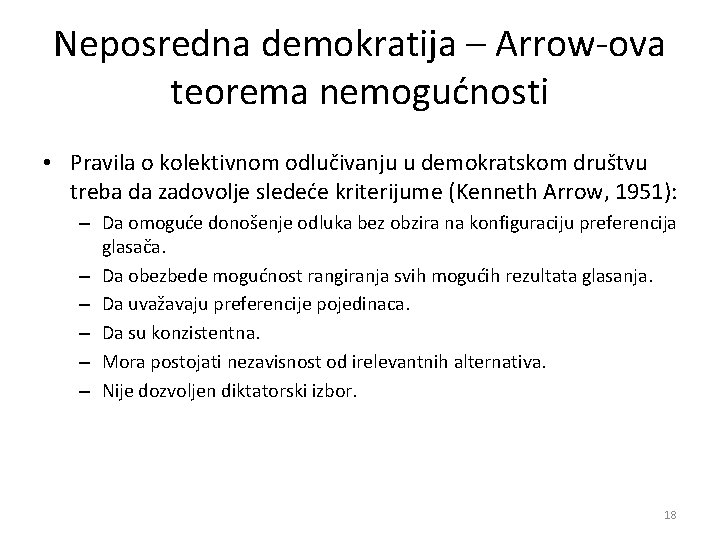 Neposredna demokratija – Arrow-ova teorema nemogućnosti

• Pravila o kolektivnom odlučivanju u demokratskom društvu treba da zadovolje sledeće kriterijume (Kenneth Arrow, 1951):
– Da omoguće donošenje odluka bez obzira na konfiguraciju preferencija glasača.
– Da obezbede mogućnost rangiranja svih mogućih rezultata glasanja.
– Da uvažavaju preferencije pojedinaca.
– Da su konzistentna.
– Mora postojati nezavisnost od irelevantnih alternativa.
– Nije dozvoljen diktatorski izbor.

18